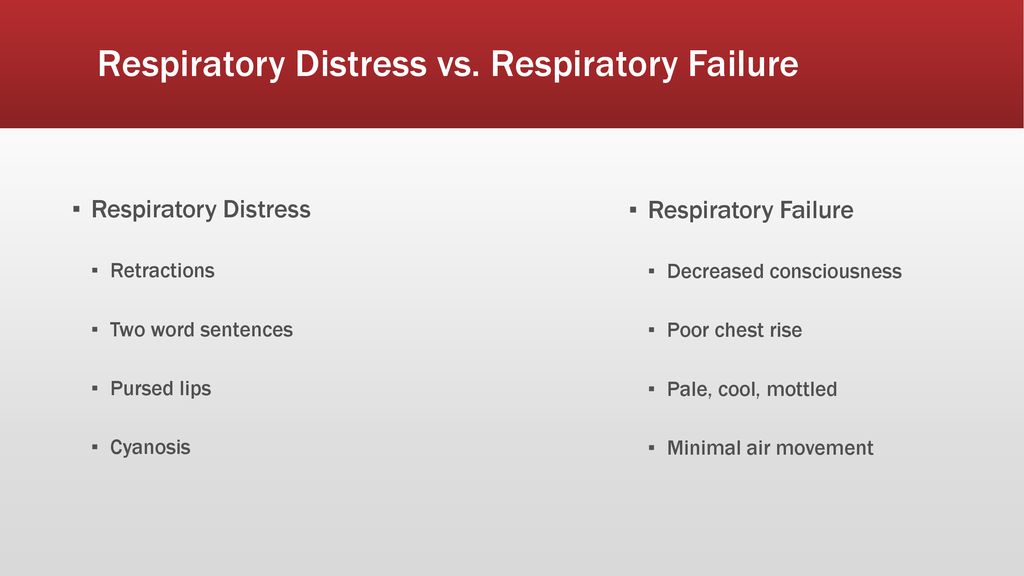 Respiratory Distress vs. Respiratory Failure

▪ Respiratory Distress

▪ Retractions

▪ Two word sentences

▪ Pursed lips

▪ Cyanosis

▪ Respiratory Failure

▪ Decreased consciousness

▪ Poor chest rise

▪ Pale, cool, mottled

▪ Minimal air movement